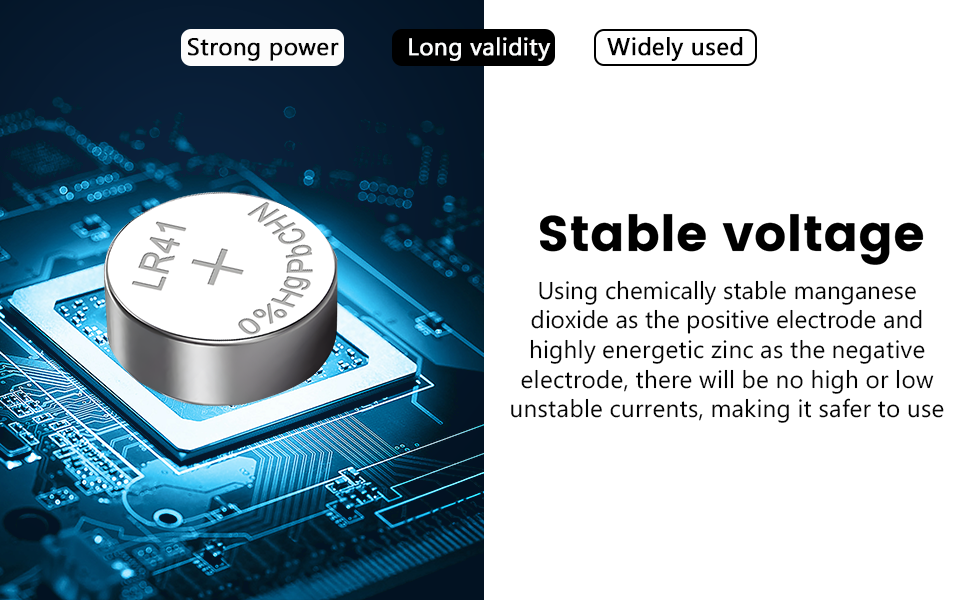 Strong power
Long validity
Widely used

LR41
+
0%HgPbCHN

Stable voltage

Using chemically stable manganese dioxide as the positive electrode and highly energetic zinc as the negative electrode, there will be no high or low unstable currents, making it safer to use